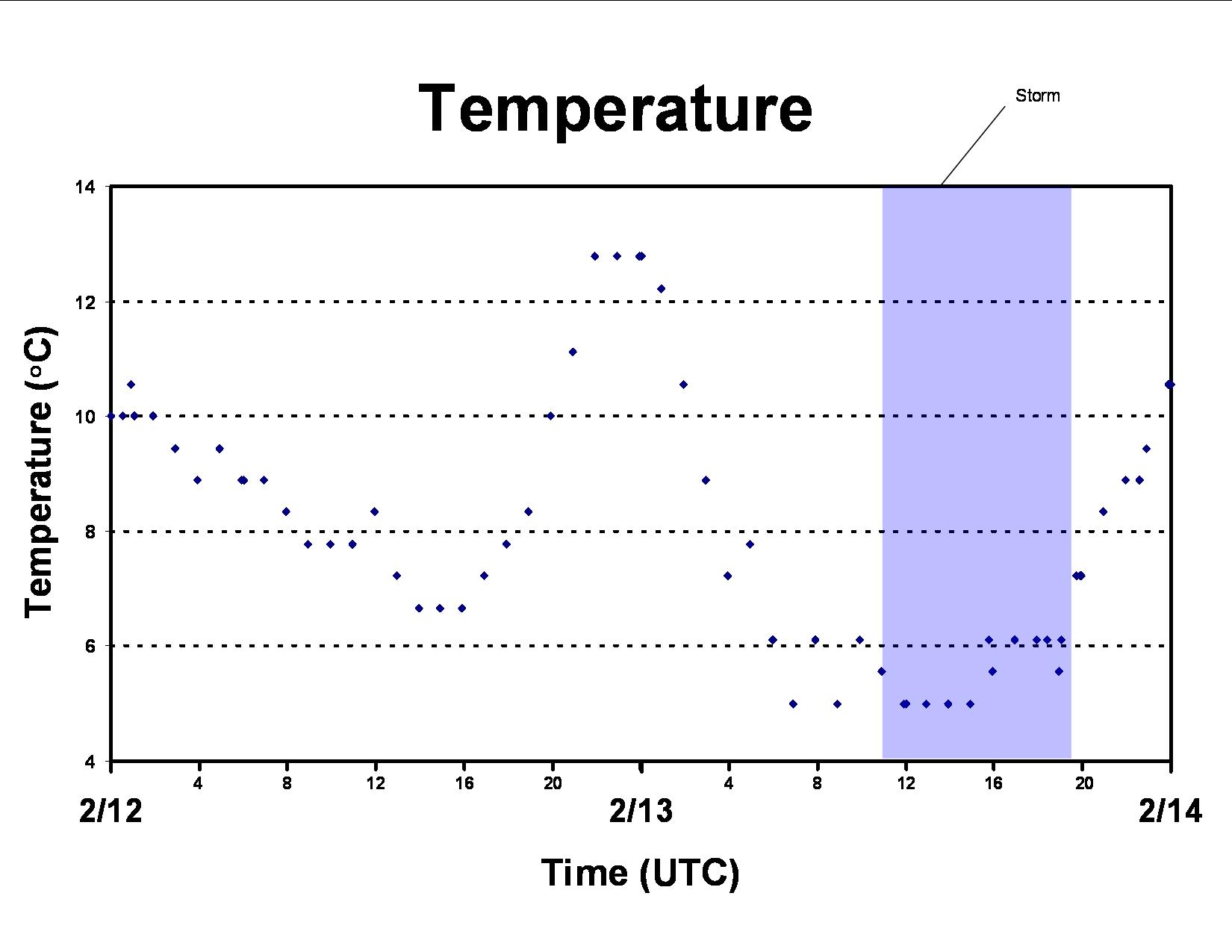 Temperature

Storm

Temperature (°C)

14
12
10
8
6
4

4
8
12
16
20
4
8
12
16
20

2/12
2/13
2/14

Time (UTC)